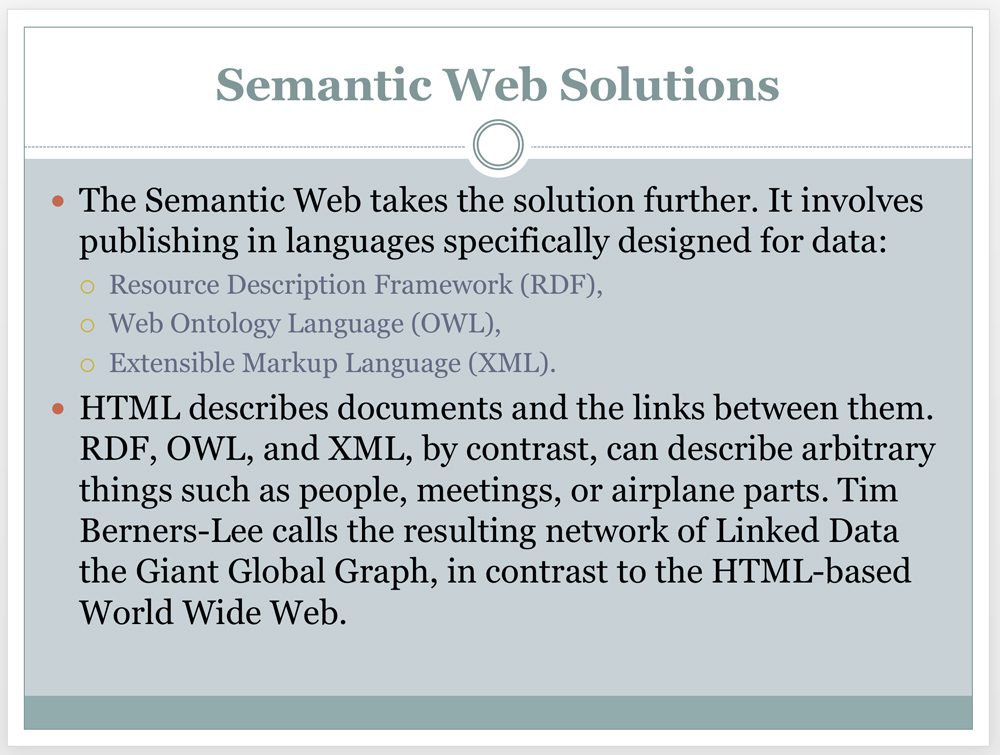 Semantic Web Solutions

The Semantic Web takes the solution further. It involves publishing in languages specifically designed for data:

Resource Description Framework (RDF),

Web Ontology Language (OWL),

Extensible Markup Language (XML).

HTML describes documents and the links between them. RDF, OWL, and XML, by contrast, can describe arbitrary things such as people, meetings, or airplane parts. Tim Berners-Lee calls the resulting network of Linked Data the Giant Global Graph, in contrast to the HTML-based World Wide Web.